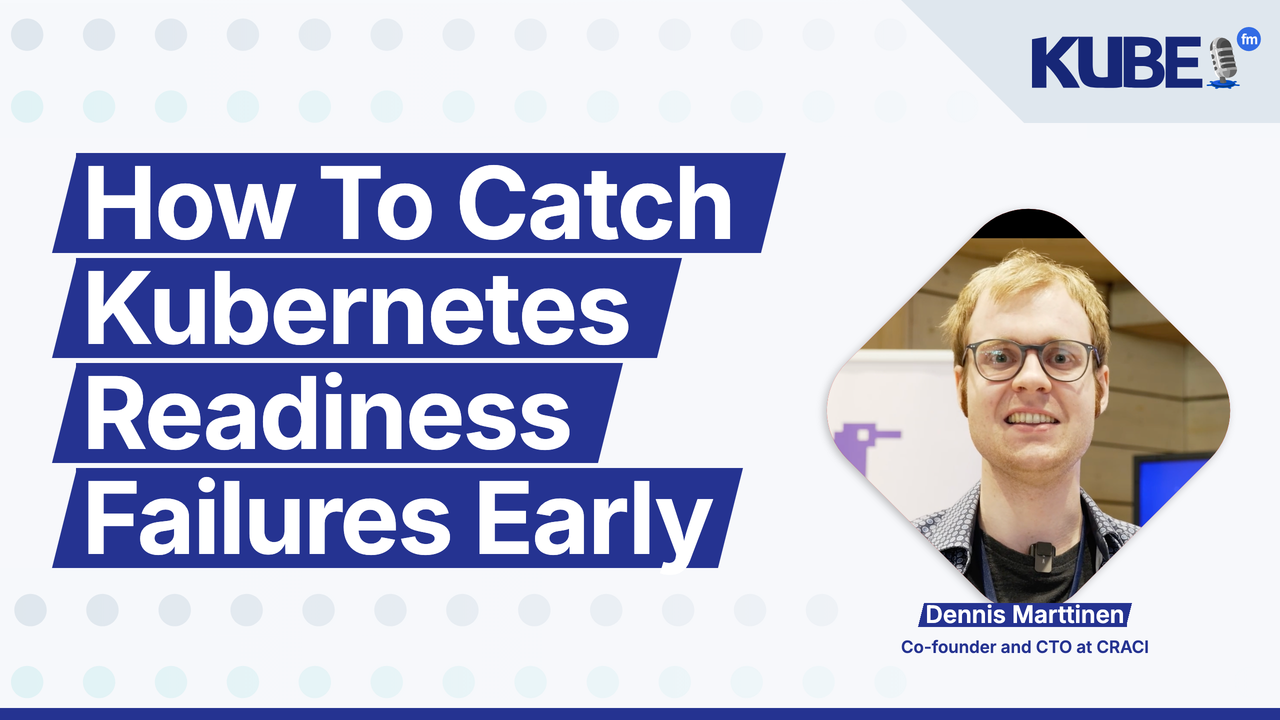 KUBE fm

How To Catch Kubernetes Readiness Failures Early

Dennis Marttinen
Co-founder and CTO at CRACI